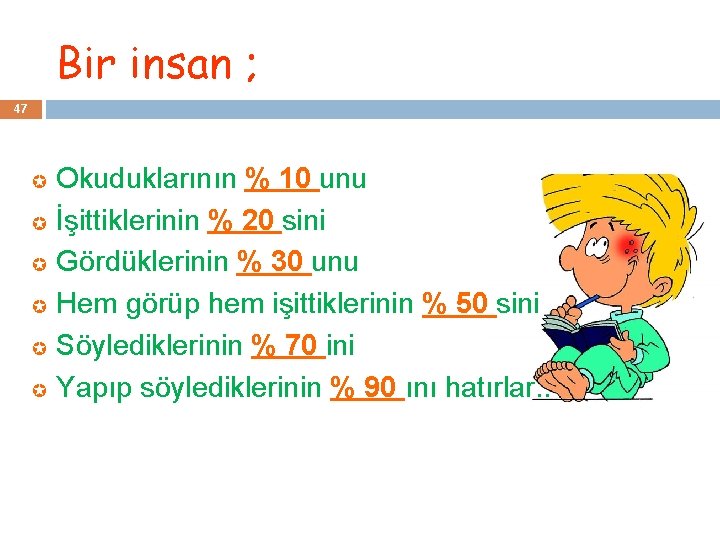 Bir insan ;

47

Okuduklarının % 10 unu
İşittiklerinin % 20 sini
Gördüklerinin % 30 unu
Hem görüp hem işittiklerinin % 50 sini
Söylediklerinin % 70 ini
Yapıp söylediklerinin % 90 ını hatırlar..